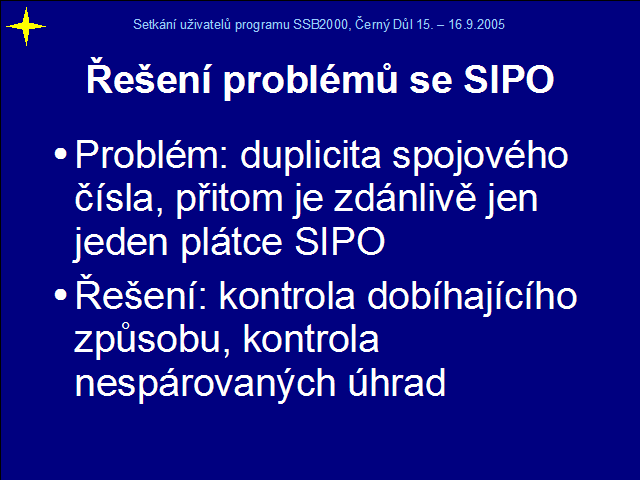 Setkání uživatelů programu SSB2000, Černý Důl 15. – 16.9.2005

Řešení problémů se SIPO

• Problém: duplicita spojového čísla, přitom je zdánlivě jen jeden plátce SIPO

• Řešení: kontrola dobíhajícího způsobu, kontrola nespárovaných úhrad